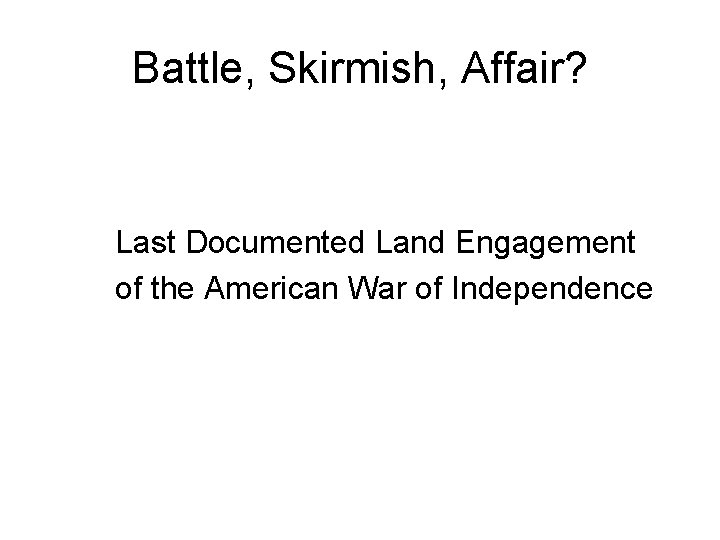 Battle, Skirmish, Affair?

Last Documented Land Engagement of the American War of Independence